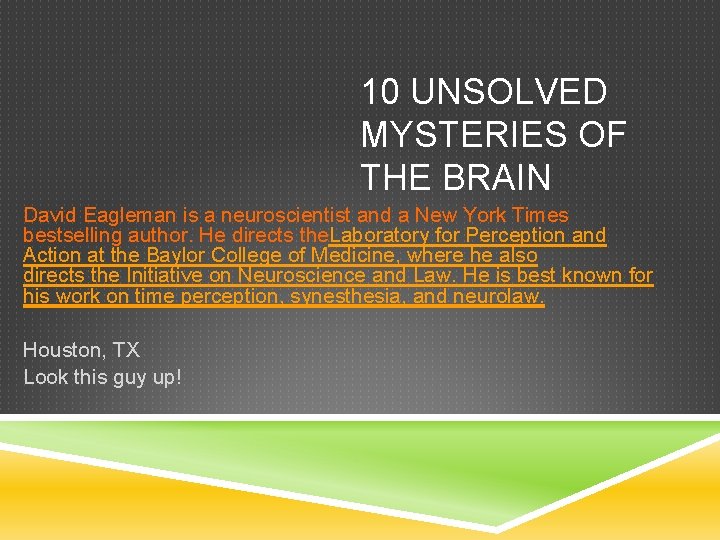 10 UNSOLVED MYSTERIES OF THE BRAIN

David Eagleman is a neuroscientist and a New York Times bestselling author. He directs theLaboratory for Perception and Action at the Baylor College of Medicine, where he also directs the Initiative on Neuroscience and Law. He is best known for his work on time perception, synesthesia, and neurolaw.

Houston, TX
Look this guy up!